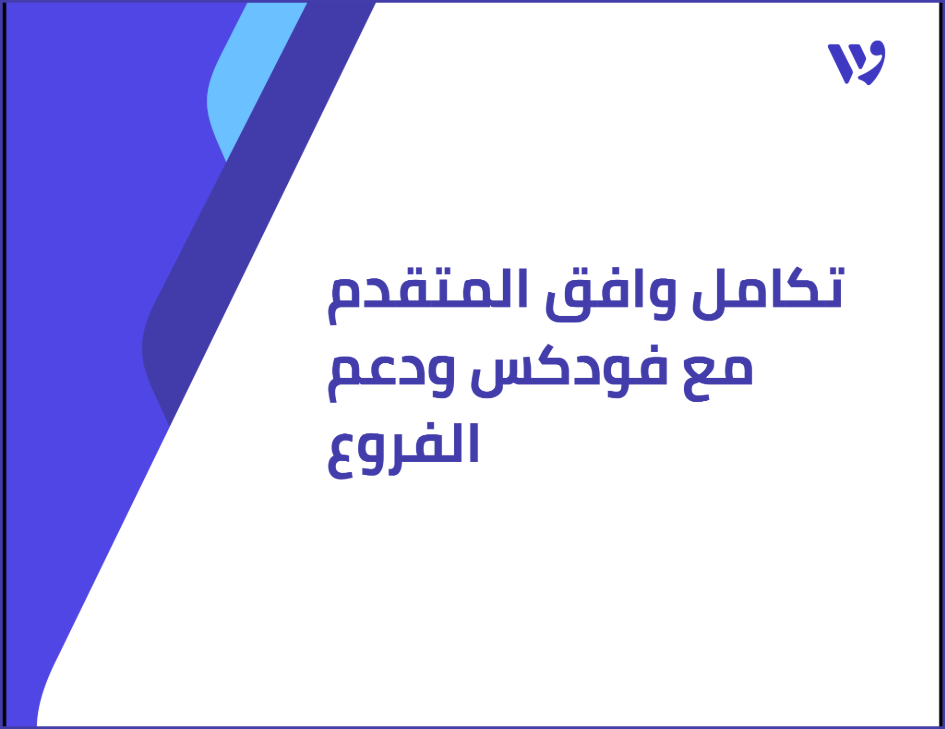 تكامل وافق المتقدم مع فودكس ودعم الفروع